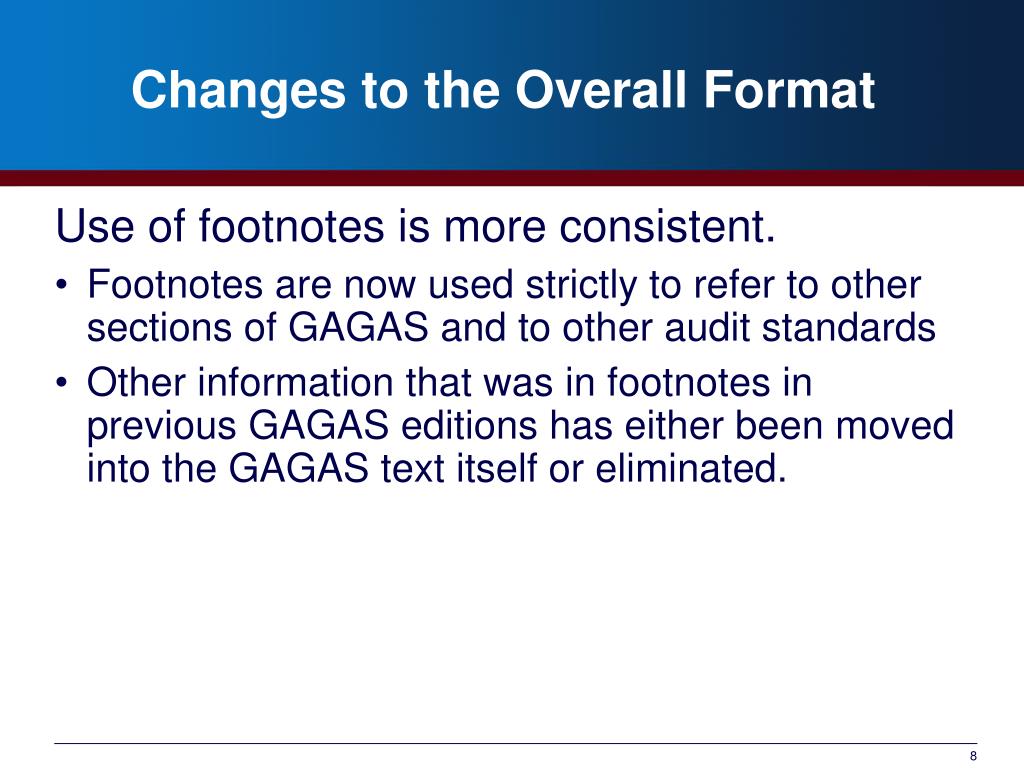 Changes to the Overall Format

Use of footnotes is more consistent.

• Footnotes are now used strictly to refer to other sections of GAGAS and to other audit standards
• Other information that was in footnotes in previous GAGAS editions has either been moved into the GAGAS text itself or eliminated.

8